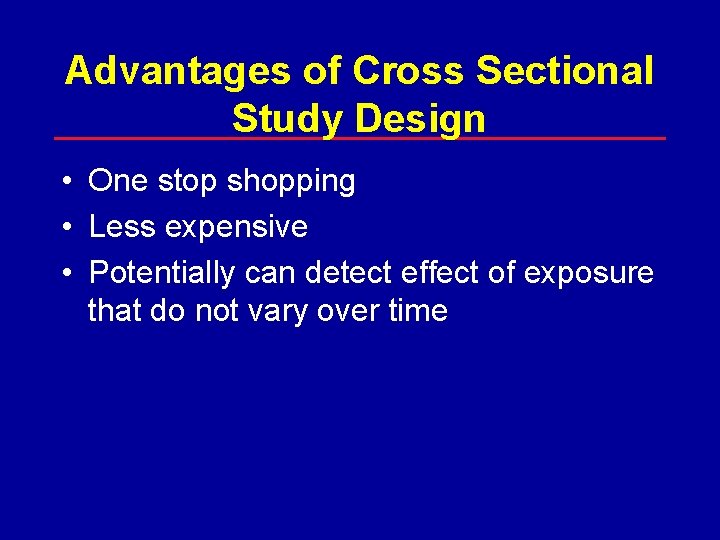 Advantages of Cross Sectional Study Design

• One stop shopping
• Less expensive
• Potentially can detect effect of exposure that do not vary over time